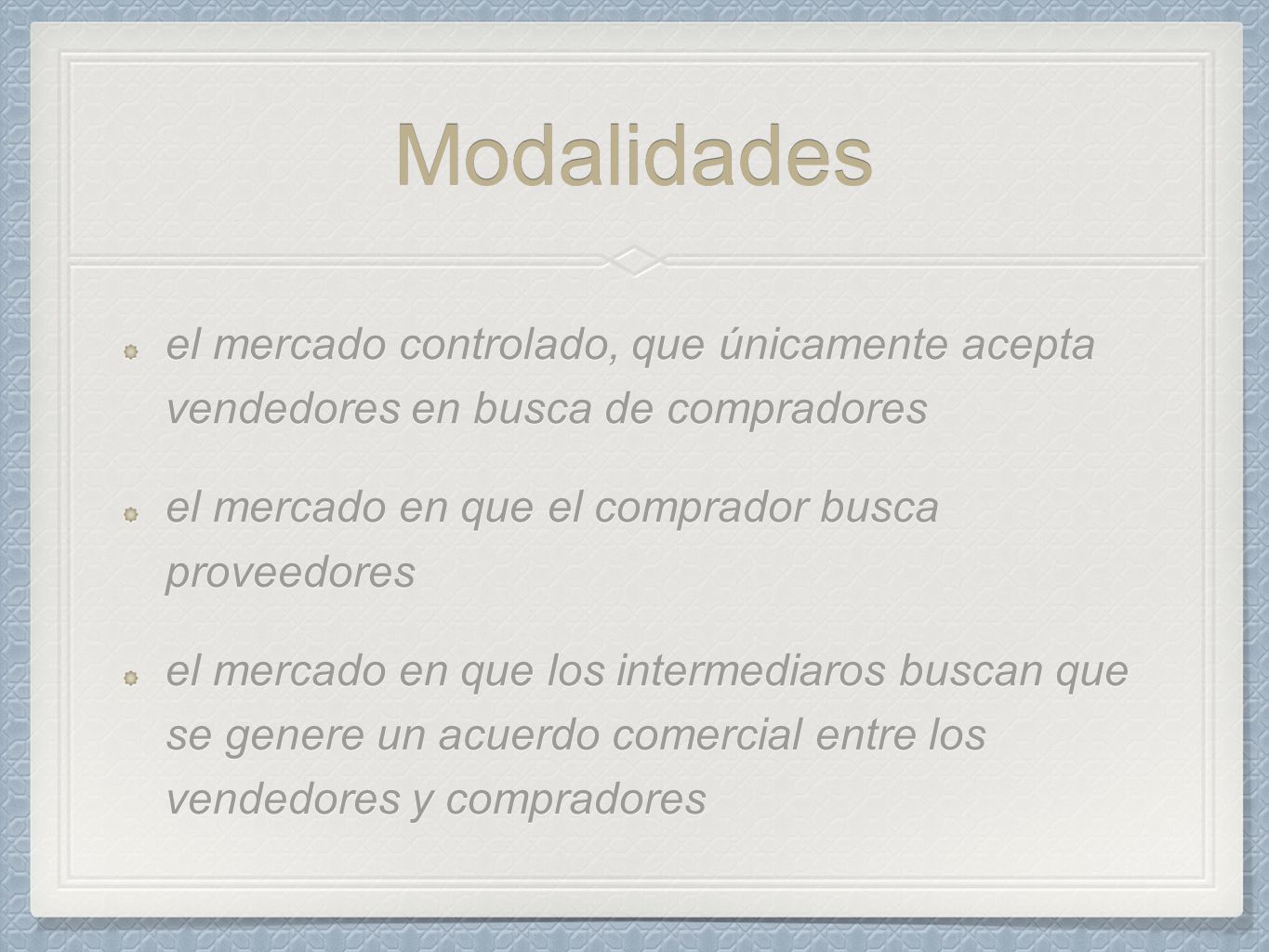 Modalidades

el mercado controlado, que únicamente acepta vendedores en busca de compradores

el mercado en que el comprador busca proveedores

el mercado en que los intermediaros buscan que se genere un acuerdo comercial entre los vendedores y compradores